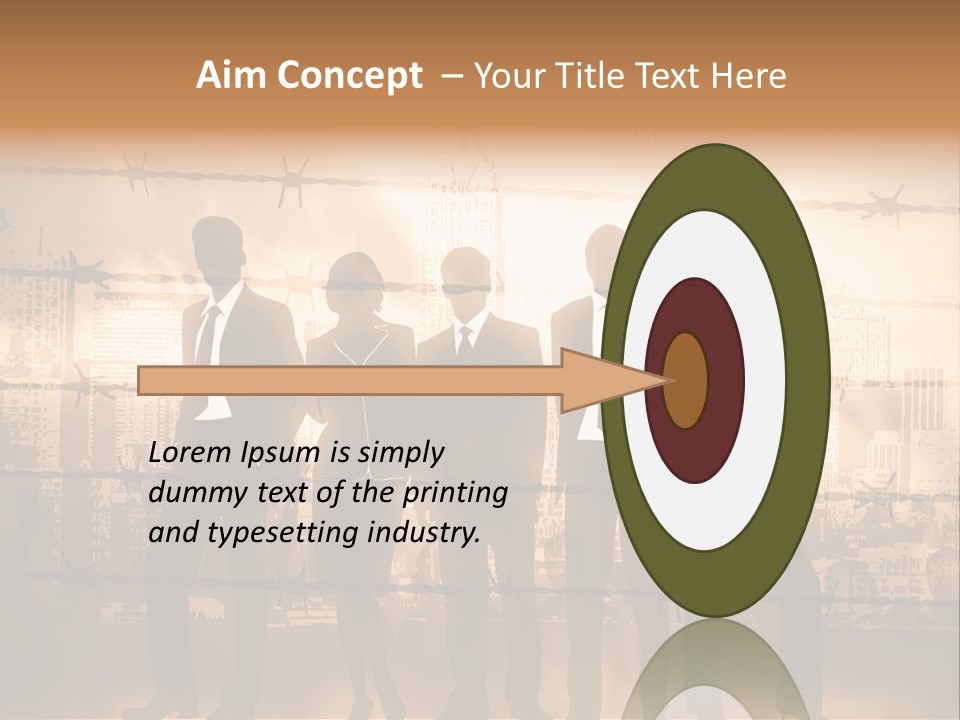 Aim Concept – Your Title Text Here

Lorem Ipsum is simply dummy text of the printing and typesetting industry.